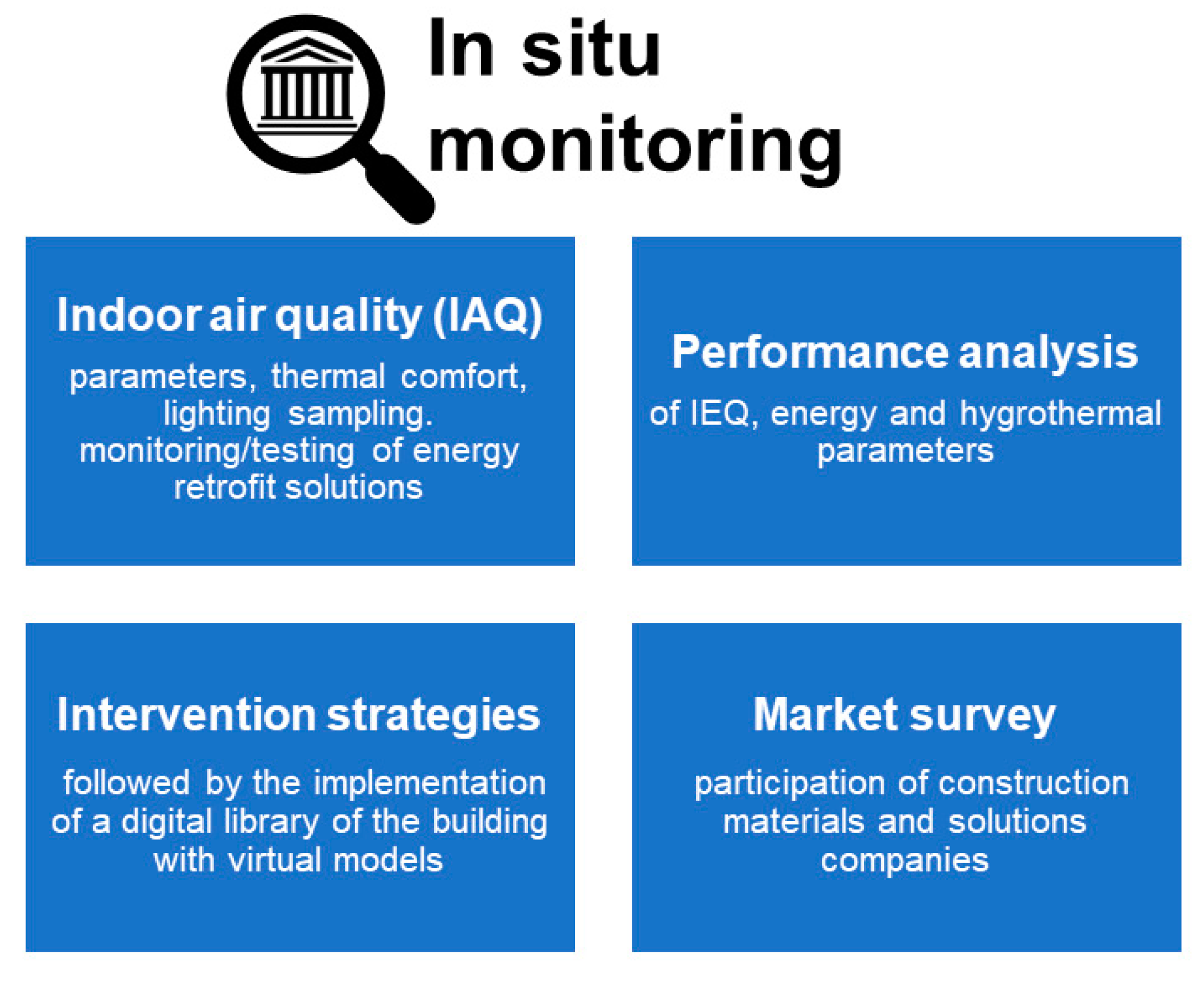 In situ monitoring

Indoor air quality (IAQ)

parameters, thermal comfort, lighting sampling. monitoring/testing of energy retrofit solutions

Performance analysis

of IEQ, energy and hygrothermal parameters

Intervention strategies

followed by the implementation of a digital library of the building with virtual models

Market survey

participation of construction materials and solutions companies